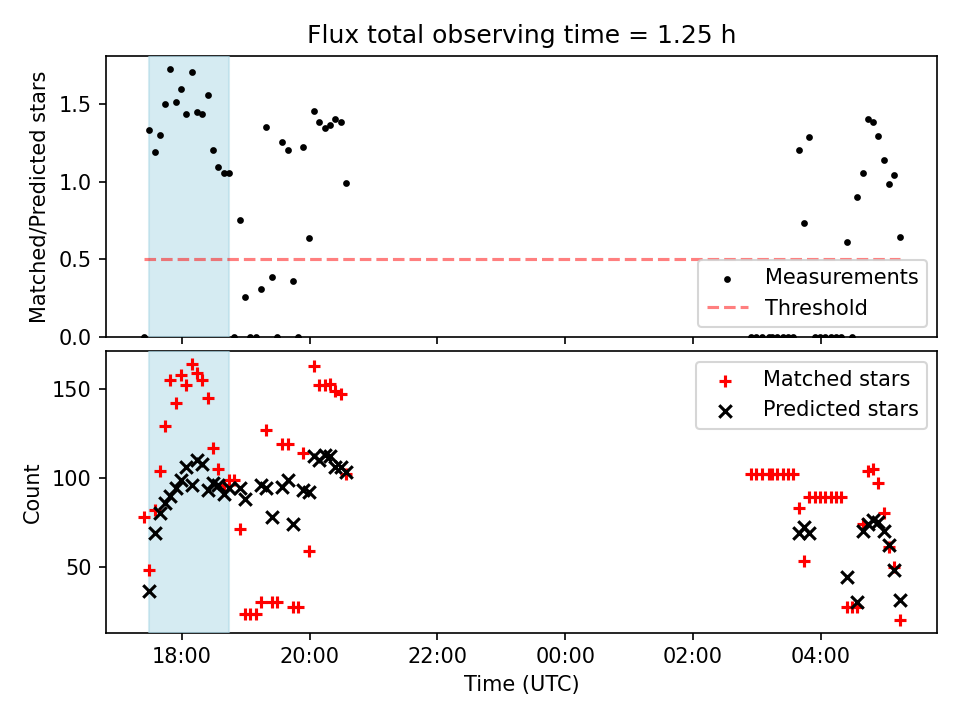 Flux total observing time = 1.25 h

Matched/Predicted stars

1.5
1.0
0.5
0.0

Measurements
Threshold

Count

150
100
50

Matched stars
Predicted stars

18:00
20:00
22:00
00:00
02:00
04:00

Time (UTC)